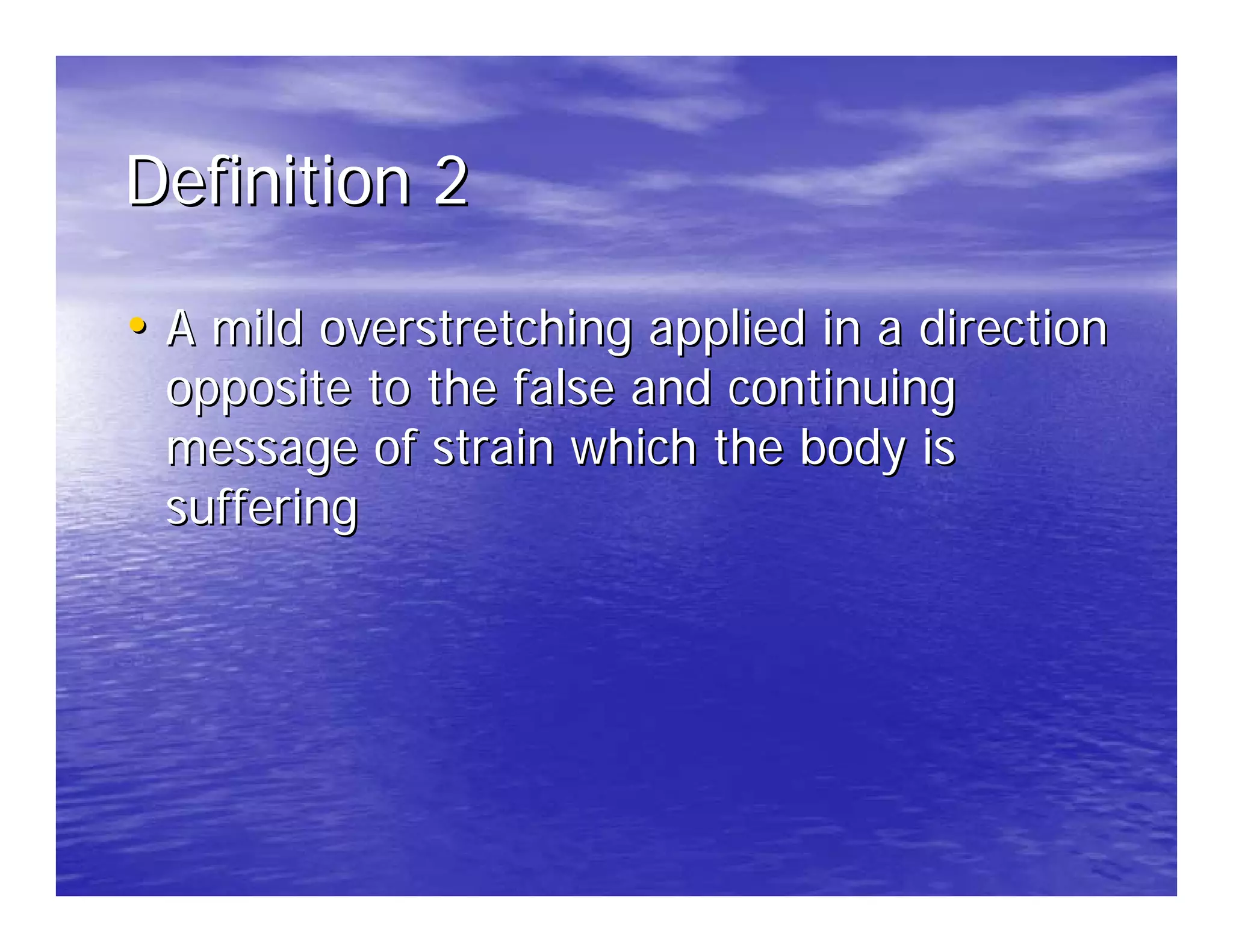 Definition 2

• A mild overstretching applied in a direction opposite to the false and continuing message of strain which the body is suffering